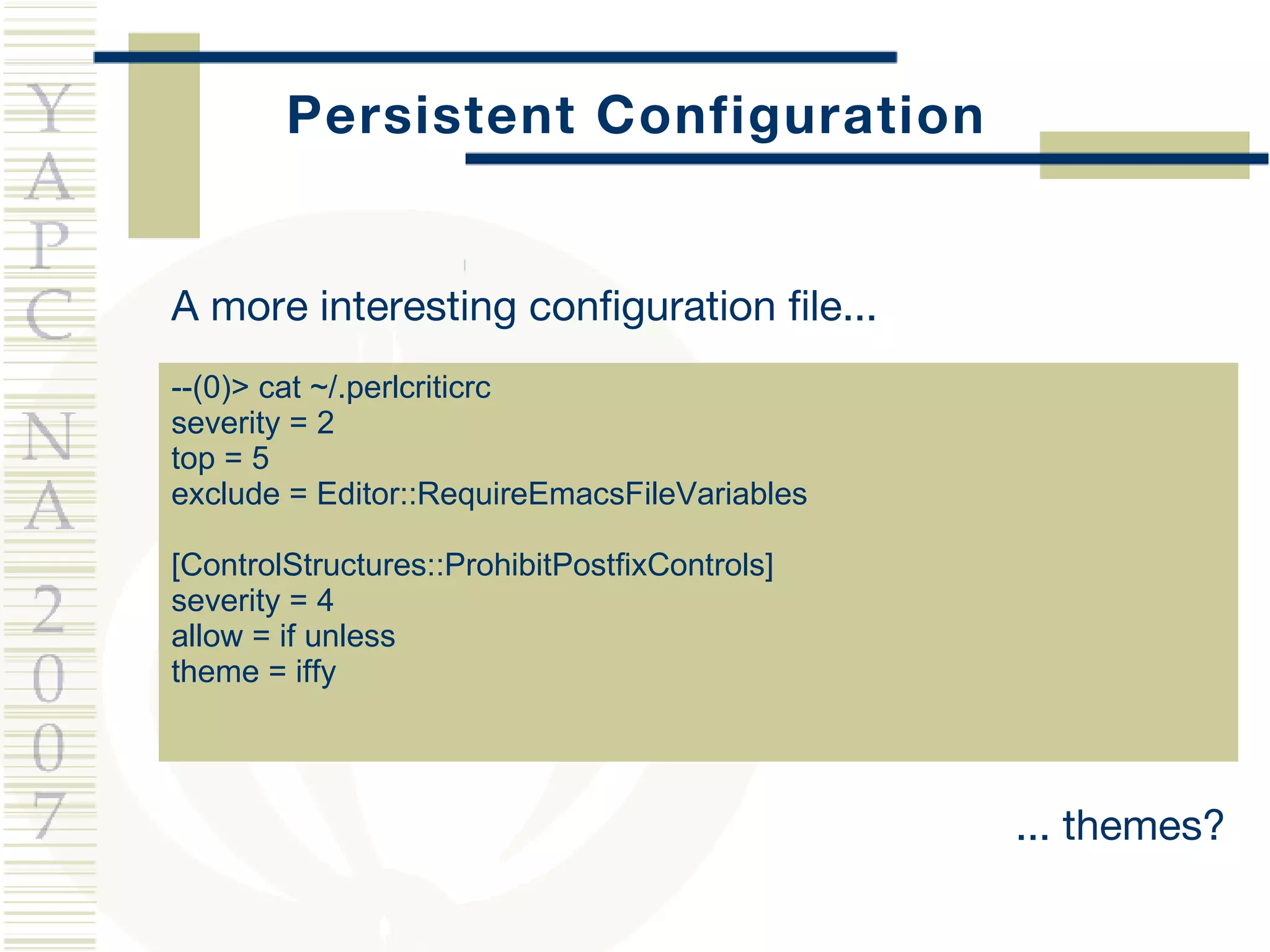 YAPC NA 2007

Persistent Configuration

A more interesting configuration file...

--(0)> cat ~/.perlcriticrc
severity = 2
top = 5
exclude = Editor::RequireEmacsFileVariables

[ControlStructures::ProhibitPostfixControls]
severity = 4
allow = if unless
theme = iffy

... themes?